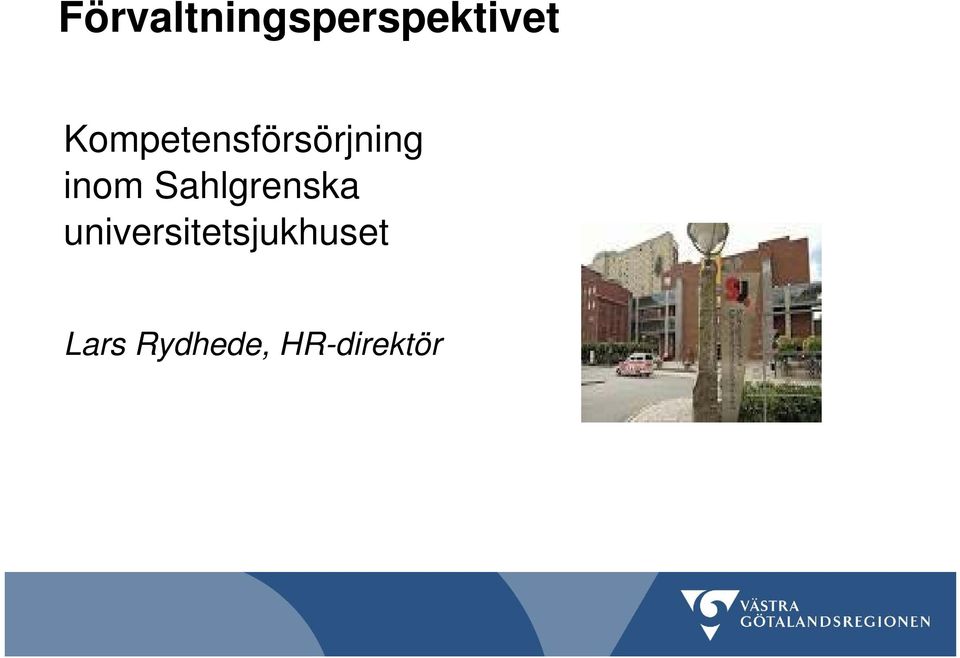 Förvaltningsperspektivet

Kompetensförsörjning inom Sahlgrenska universitetsjukhuset

Lars Rydhede, HR-direktör

VÄSTRA GÖTALANDSREGIONEN